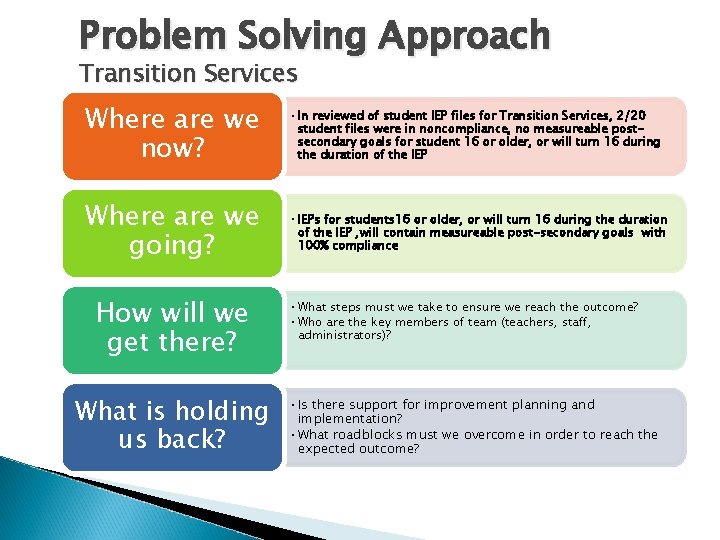 Problem Solving Approach
Transition Services

Where are we now?

• In reviewed of student IEP files for Transition Services, 2/20 student files were in noncompliance, no measureable post-secondary goals for student 16 or older, or will turn 16 during the duration of the IEP

Where are we going?

• IEPs for students16 or older, or will turn 16 during the duration of the IEP ,will contain measureable post-secondary goals with 100% compliance

How will we get there?

• What steps must we take to ensure we reach the outcome?
• Who are the key members of team (teachers, staff, administrators)?

What is holding us back?

• Is there support for improvement planning and implementation?
• What roadblocks must we overcome in order to reach the expected outcome?